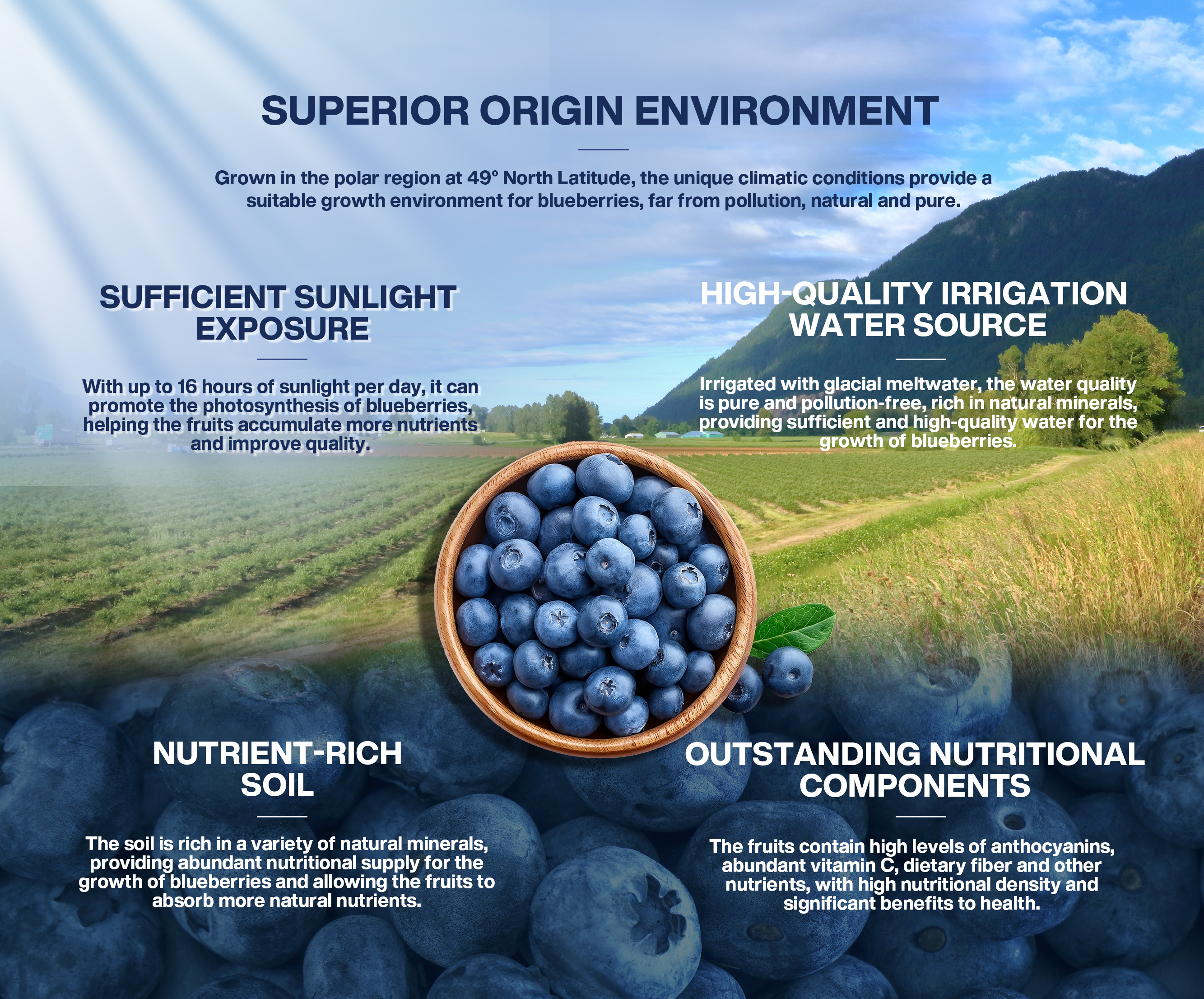 SUPERIOR ORIGIN ENVIRONMENT

Grown in the polar region at 49° North Latitude, the unique climatic conditions provide a suitable growth environment for blueberries, far from pollution, natural and pure.

SUFFICIENT SUNLIGHT EXPOSURE

With up to 16 hours of sunlight per day, it can promote the photosynthesis of blueberries, helping the fruits accumulate more nutrients and improve quality.

HIGH-QUALITY IRRIGATION WATER SOURCE

Irrigated with glacial meltwater, the water quality is pure and pollution-free, rich in natural minerals, providing sufficient and high-quality water for the growth of blueberries.

NUTRIENT-RICH SOIL

The soil is rich in a variety of natural minerals, providing abundant nutritional supply for the growth of blueberries and allowing the fruits to absorb more natural nutrients.

OUTSTANDING NUTRITIONAL COMPONENTS

The fruits contain high levels of anthocyanins, abundant vitamin C, dietary fiber and other nutrients, with high nutritional density and significant benefits to health.